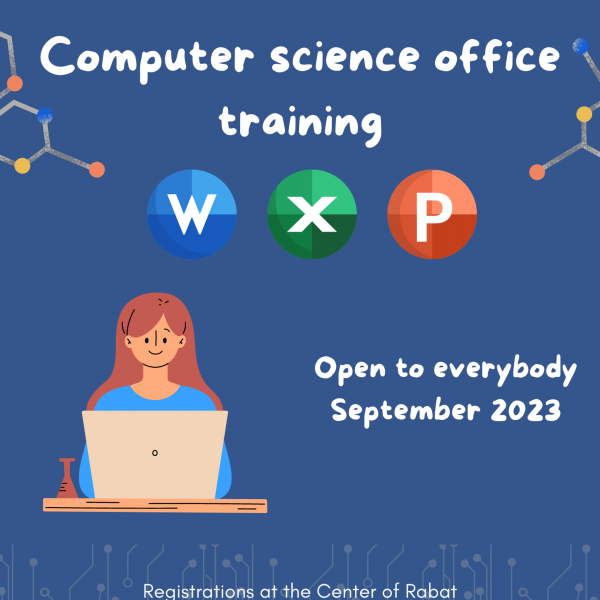 Computer science office training

W X P

Open to everybody
September 2023

Registrations at the Center of Rabat